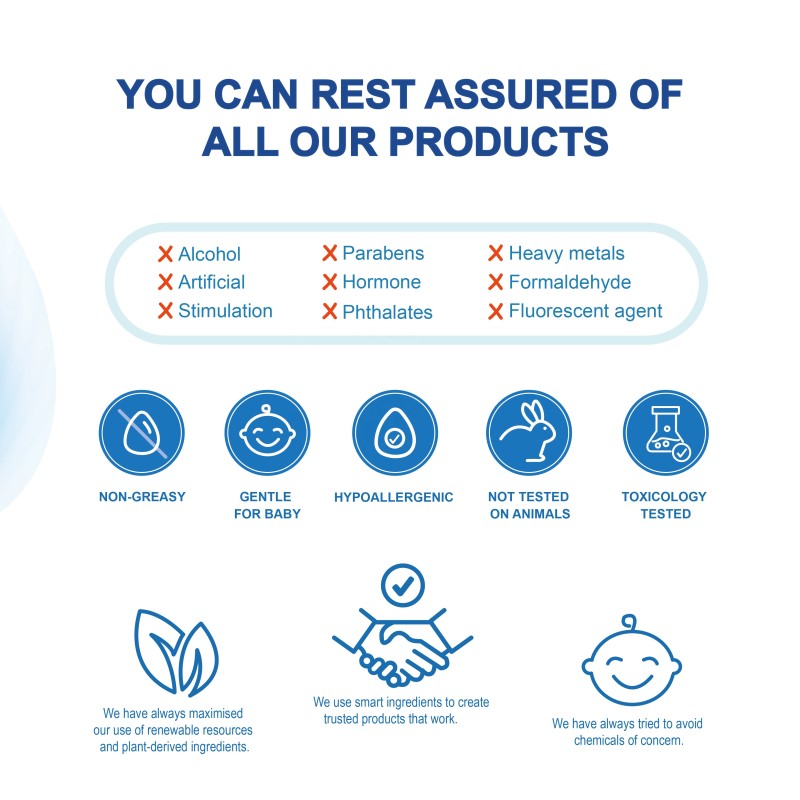 YOU CAN REST ASSURED OF ALL OUR PRODUCTS

✕ Alcohol
✕ Artificial
✕ Stimulation

✕ Parabens
✕ Hormone
✕ Phthalates

✕ Heavy metals
✕ Formaldehyde
✕ Fluorescent agent

NON-GREASY

GENTLE FOR BABY

HYPOALLERGENIC

NOT TESTED ON ANIMALS

TOXICOLOGY TESTED

We have always maximised our use of renewable resources and plant-derived ingredients.

We use smart ingredients to create trusted products that work.

We have always tried to avoid chemicals of concern.